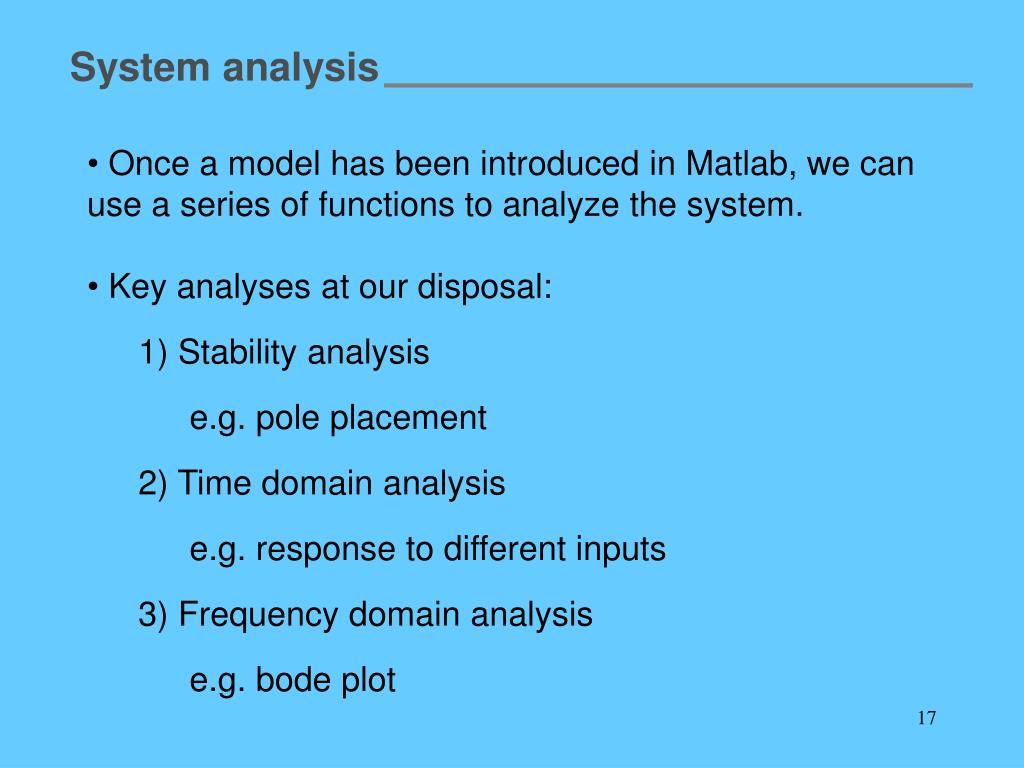 System analysis

• Once a model has been introduced in Matlab, we can use a series of functions to analyze the system.

• Key analyses at our disposal:

1) Stability analysis

e.g. pole placement

2) Time domain analysis

e.g. response to different inputs

3) Frequency domain analysis

e.g. bode plot

17